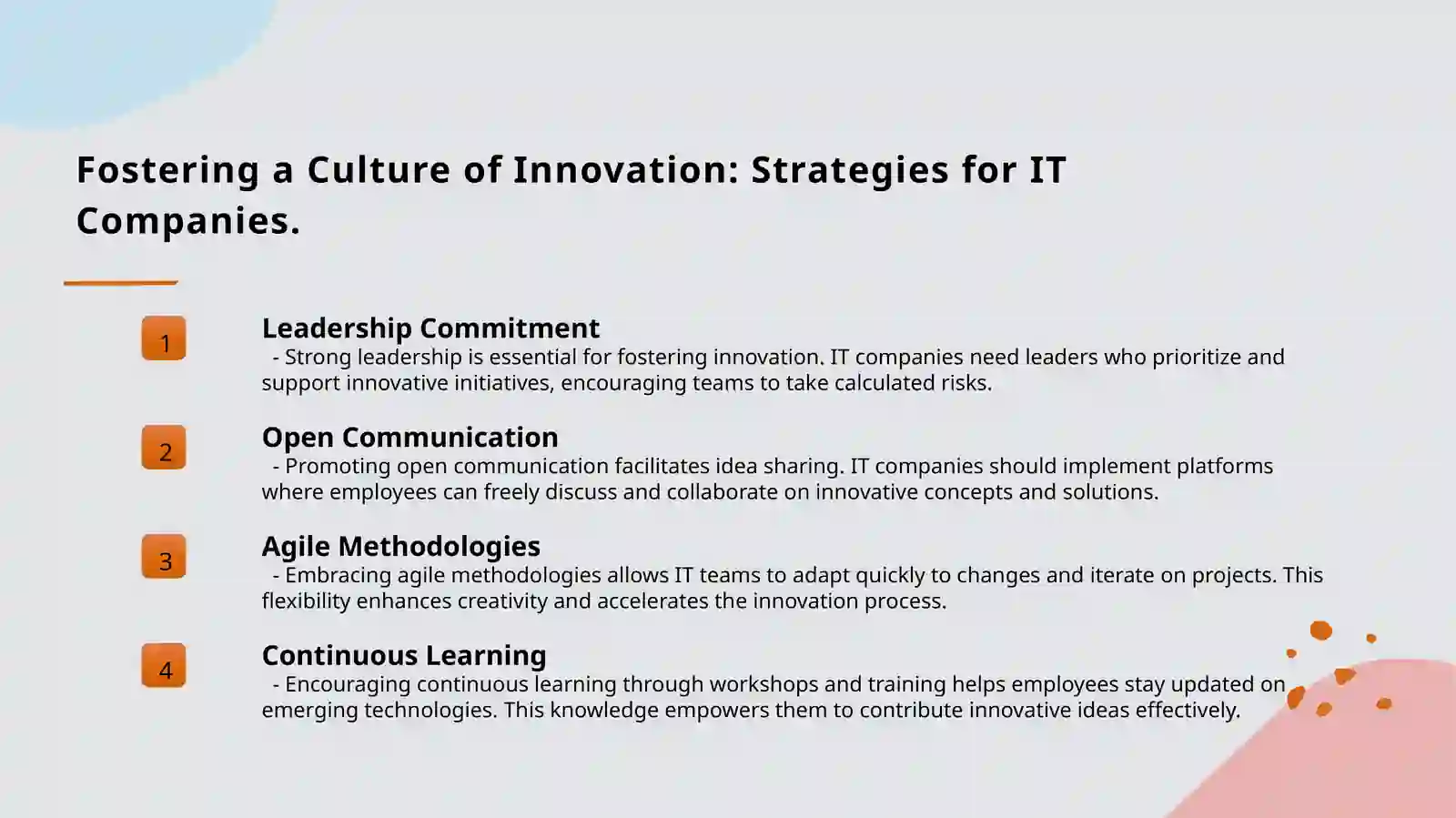 Fostering a Culture of Innovation: Strategies for IT Companies.

1

Leadership Commitment
- Strong leadership is essential for fostering innovation. IT companies need leaders who prioritize and support innovative initiatives, encouraging teams to take calculated risks.

2

Open Communication
- Promoting open communication facilitates idea sharing. IT companies should implement platforms where employees can freely discuss and collaborate on innovative concepts and solutions.

3

Agile Methodologies
- Embracing agile methodologies allows IT teams to adapt quickly to changes and iterate on projects. This flexibility enhances creativity and accelerates the innovation process.

4

Continuous Learning
- Encouraging continuous learning through workshops and training helps employees stay updated on emerging technologies. This knowledge empowers them to contribute innovative ideas effectively.